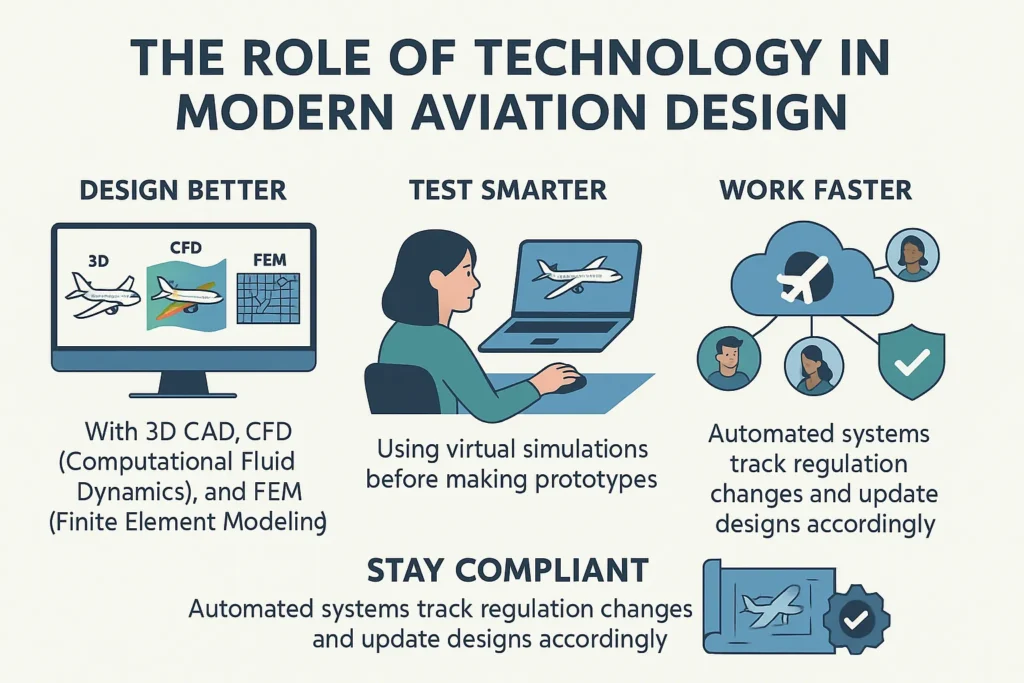 THE ROLE OF TECHNOLOGY IN MODERN AVIATION DESIGN

DESIGN BETTER

3D

CFD

FEM

With 3D CAD, CFD (Computational Fluid Dynamics), and FEM (Finite Element Modeling)

TEST SMARTER

Using virtual simulations before making prototypes

WORK FASTER

Automated systems track regulation changes and update designs accordingly

STAY COMPLIANT

Automated systems track regulation changes and update designs accordingly